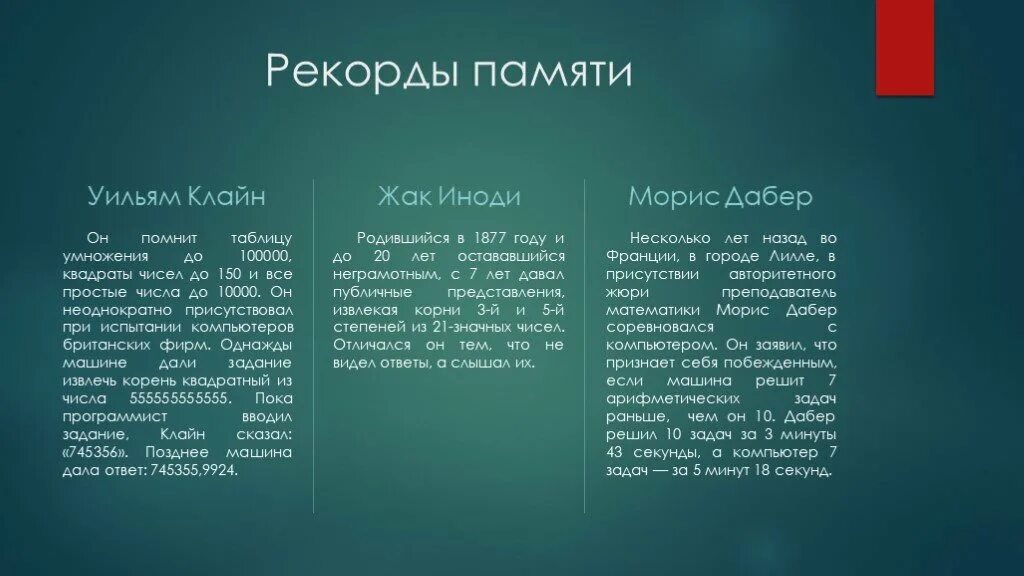 Рекорды памяти

Уильям Клайн

Он помнит таблицу умножения до 100000, квадраты чисел до 150 и все простые числа до 10000. Он неоднократно присутствовал при испытании компьютеров британских фирм. Однажды машине дали задание извлечь корень квадратный из числа 555555555555. Пока программист вводил задание, Клайн сказал: «745356». Позднее машина дала ответ: 745355,9924.

Жак Иноди

Родившийся в 1877 году и до 20 лет остававшийся неграмотным, с 7 лет давал публичные представления, извлекая корни 3-й и 5-й степеней из 21-значных чисел. Отличался он тем, что не видел ответы, а слышал их.

Морис Дабер

Несколько лет назад во Франции, в городе Лилле, в присутствии авторитетного жюри преподаватель математики Морис Дабер соревновался с компьютером. Он заявил, что признает себя побежденным, если машина решит 7 арифметических задач раньше, чем он 10. Дабер решил 10 задач за 3 минуты 43 секунды, а компьютер 7 задач — за 5 минут 18 секунд.